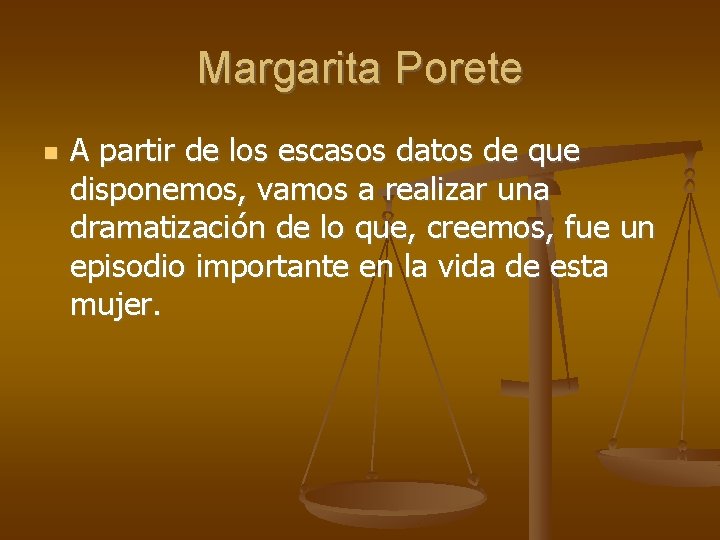 Margarita Porete

A partir de los escasos datos de que disponemos, vamos a realizar una dramatización de lo que, creemos, fue un episodio importante en la vida de esta mujer.